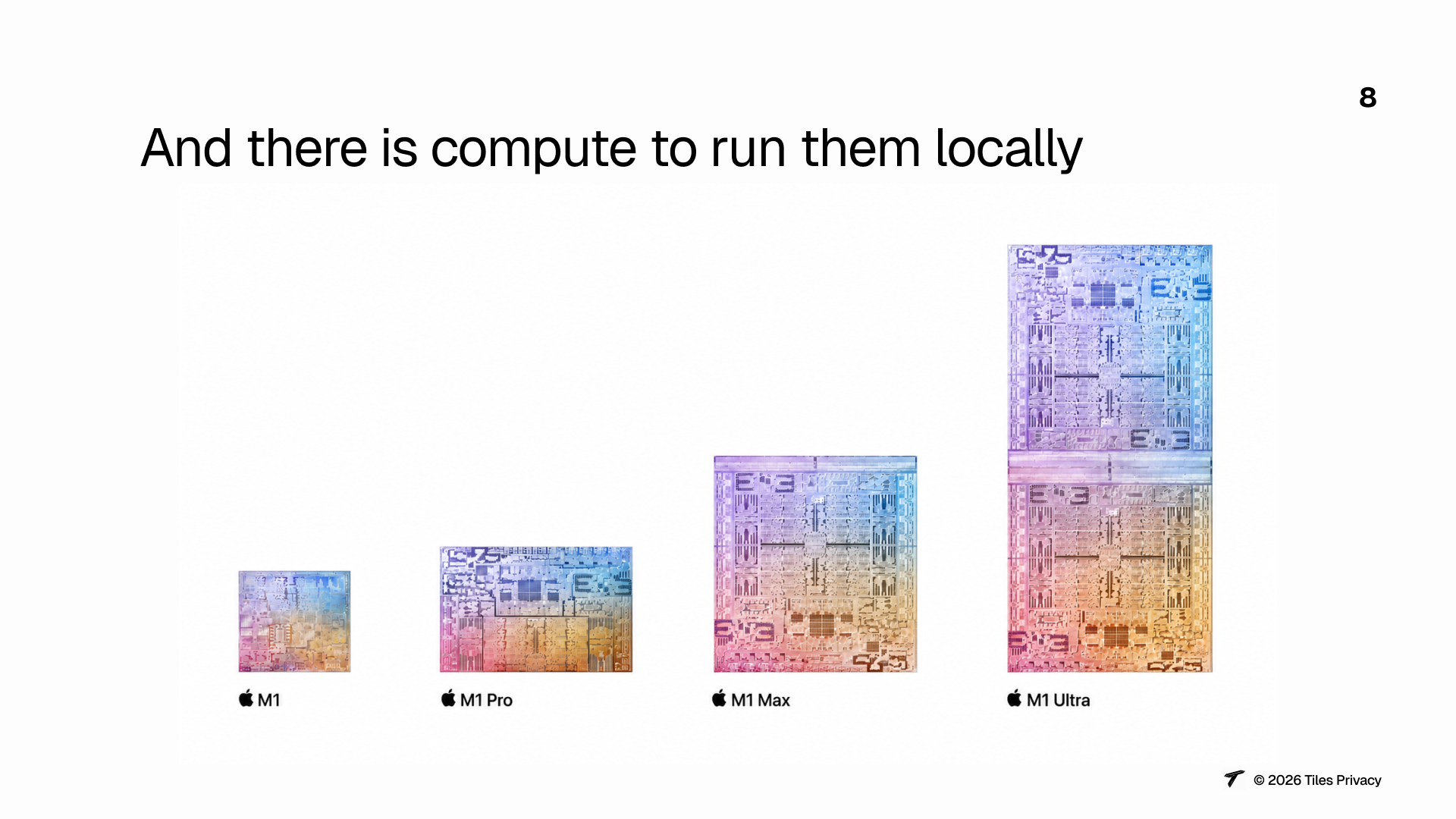 8

And there is compute to run them locally

M1

M1 Pro

M1 Max

M1 Ultra

© 2026 Tiles Privacy